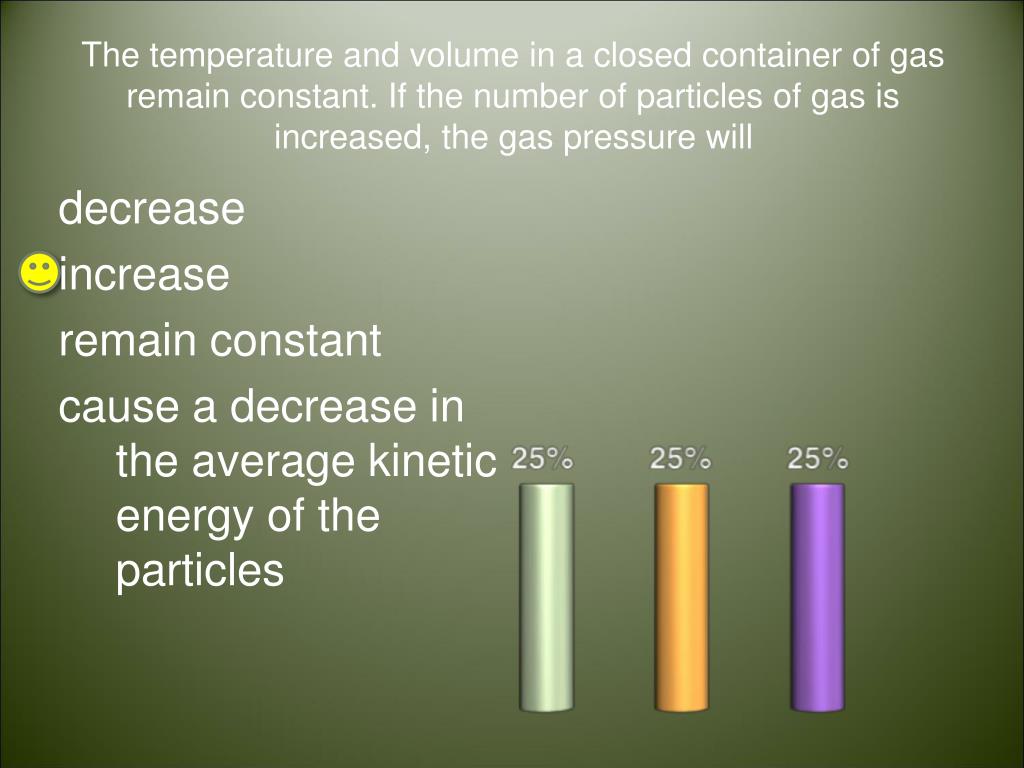 The temperature and volume in a closed container of gas remain constant. If the number of particles of gas is increased, the gas pressure will

decrease

increase

remain constant

cause a decrease in the average kinetic energy of the particles

25%

25%

25%